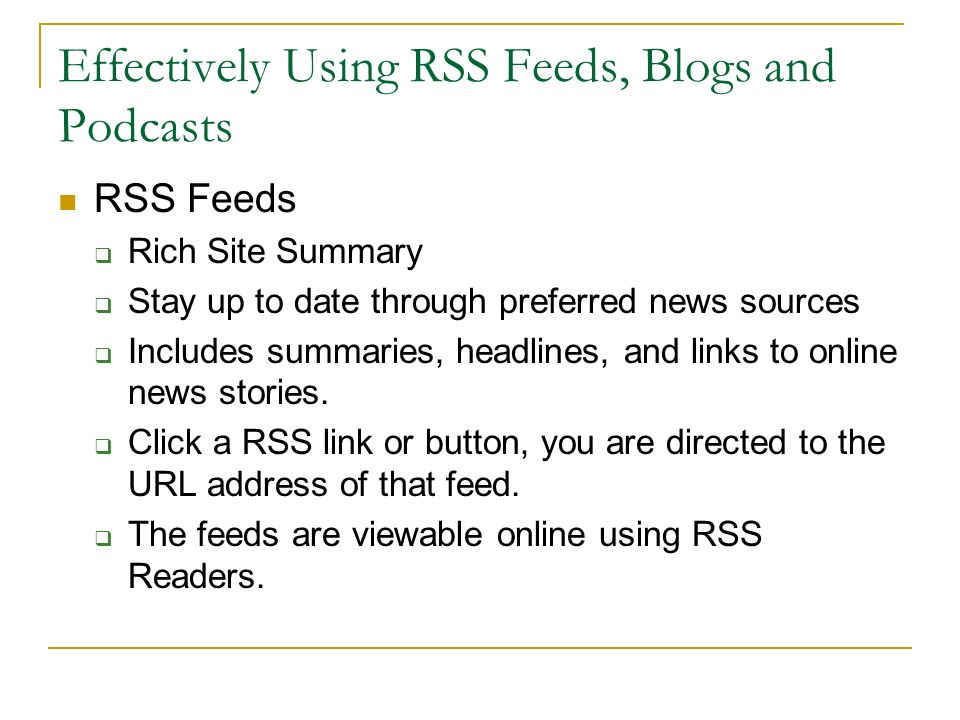 Effectively Using RSS Feeds, Blogs and Podcasts

- RSS Feeds
  - Rich Site Summary
  - Stay up to date through preferred news sources
  - Includes summaries, headlines, and links to online news stories.
  - Click a RSS link or button, you are directed to the URL address of that feed.
  - The feeds are viewable online using RSS Readers.